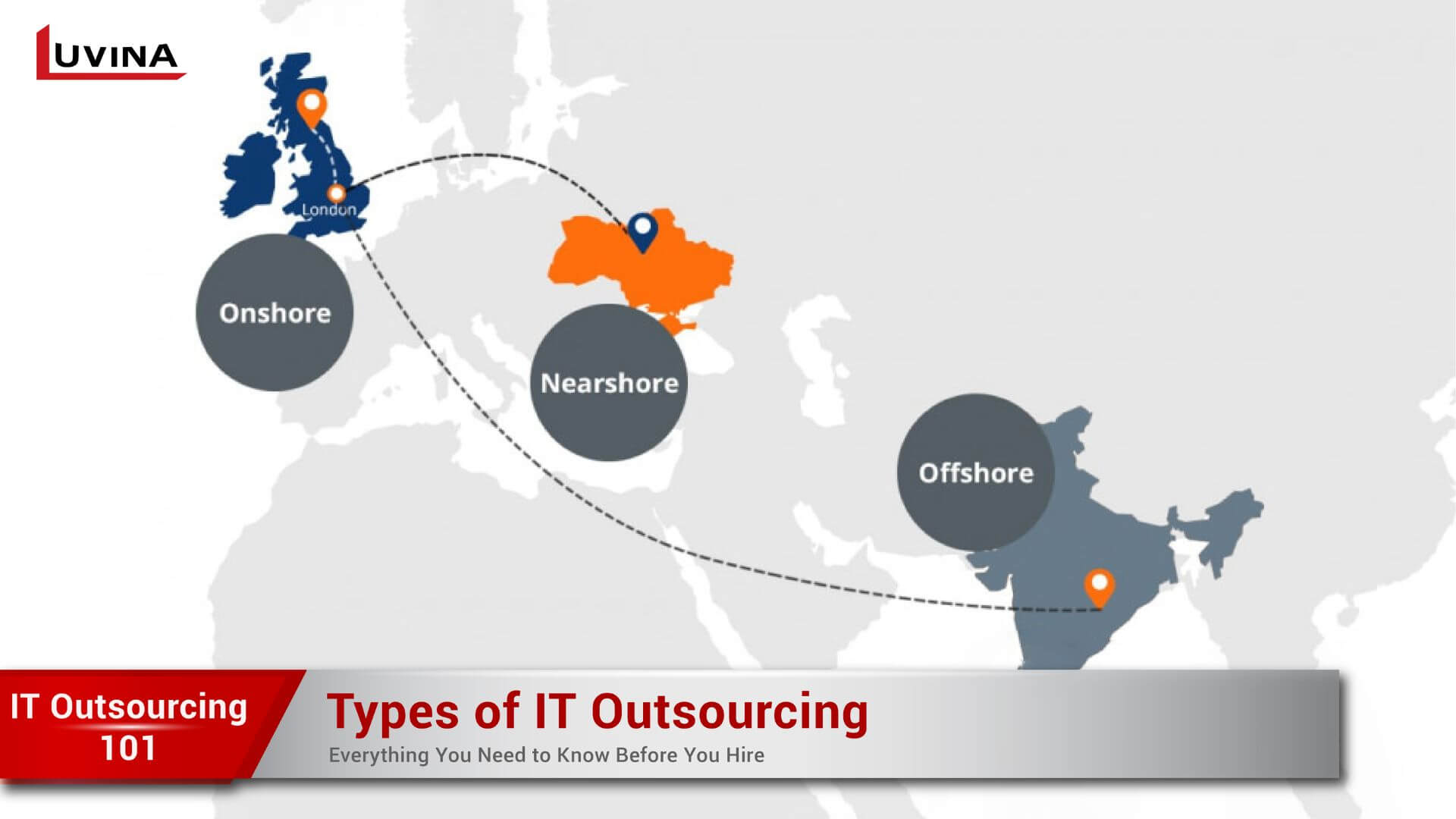 LUVINA

London

Onshore

Nearshore

Offshore

IT Outsourcing 101

Types of IT Outsourcing

Everything You Need to Know Before You Hire